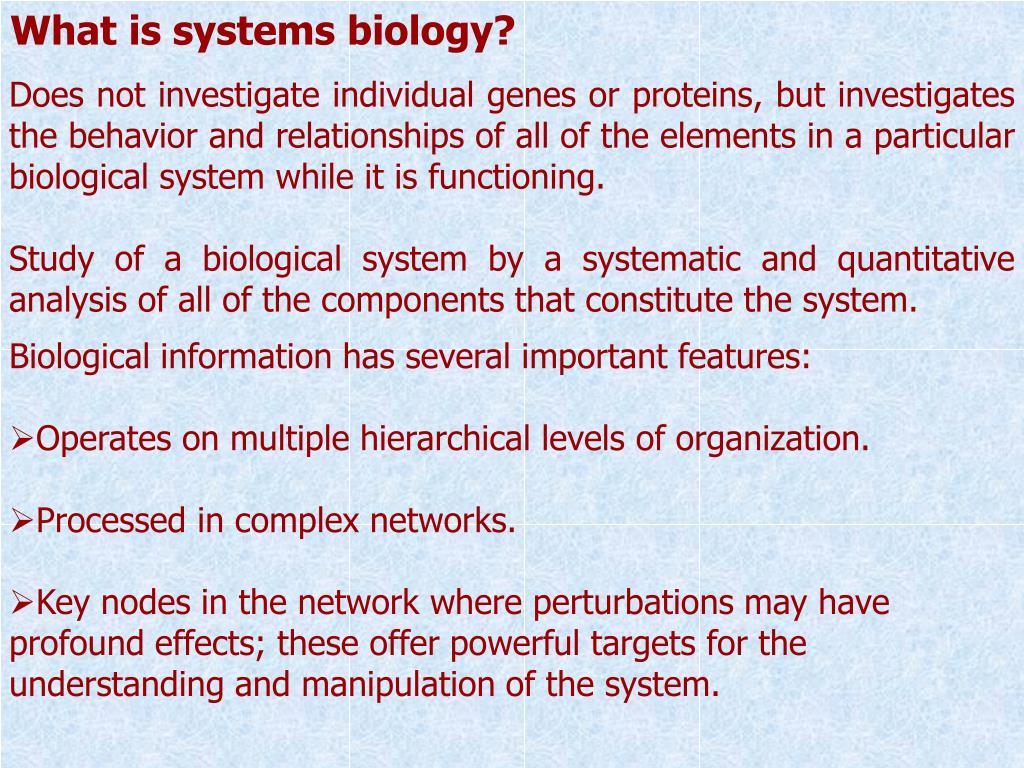 What is systems biology?

Does not investigate individual genes or proteins, but investigates the behavior and relationships of all of the elements in a particular biological system while it is functioning.

Study of a biological system by a systematic and quantitative analysis of all of the components that constitute the system.

Biological information has several important features:

➢Operates on multiple hierarchical levels of organization.

➢Processed in complex networks.

➢Key nodes in the network where perturbations may have profound effects; these offer powerful targets for the understanding and manipulation of the system.